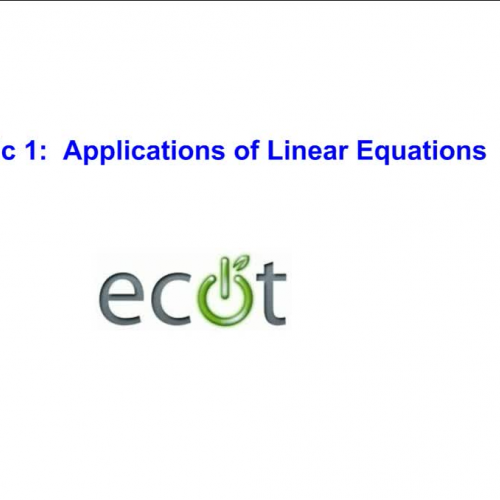 c 1: Applications of Linear Equations

ecot